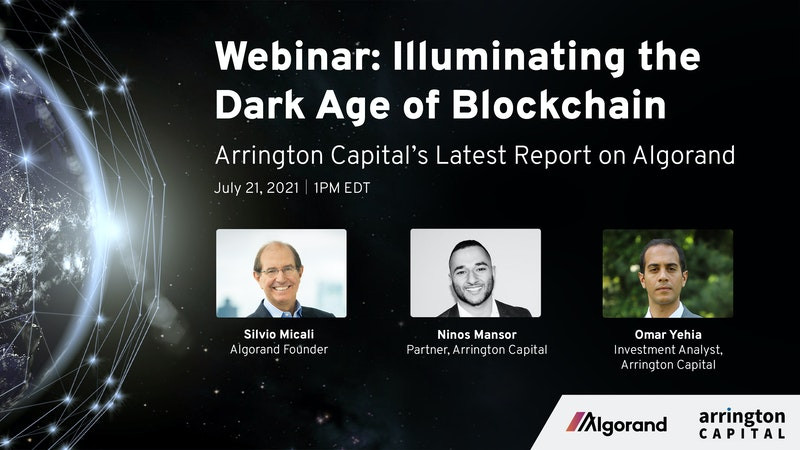 Webinar: Illuminating the Dark Age of Blockchain

Arrington Capital's Latest Report on Algorand

July 21, 2021 | 1PM EDT

Silvio Micali
Algorand Founder

Ninos Mansor
Partner, Arrington Capital

Omar Yehia
Investment Analyst, Arrington Capital

Algorand

arrington CAPITAL